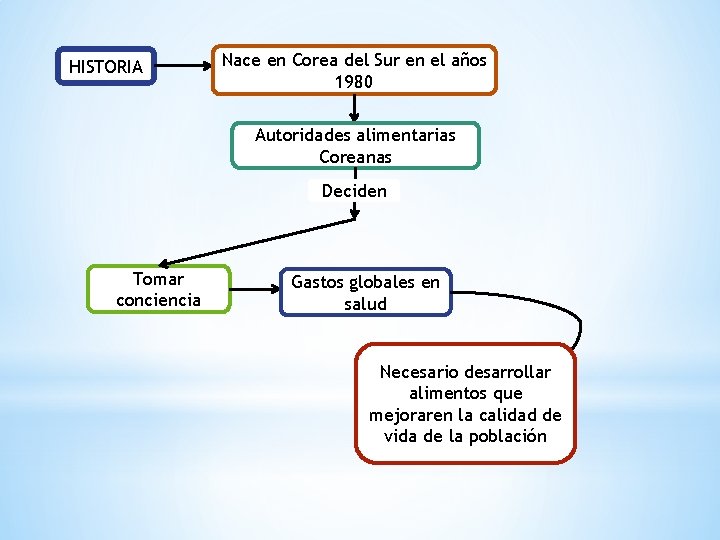 HISTORIA

Nace en Corea del Sur en el años 1980

Autoridades alimentarias Coreanas

Deciden

Tomar conciencia

Gastos globales en salud

Necesario desarrollar alimentos que mejoraren la calidad de vida de la población